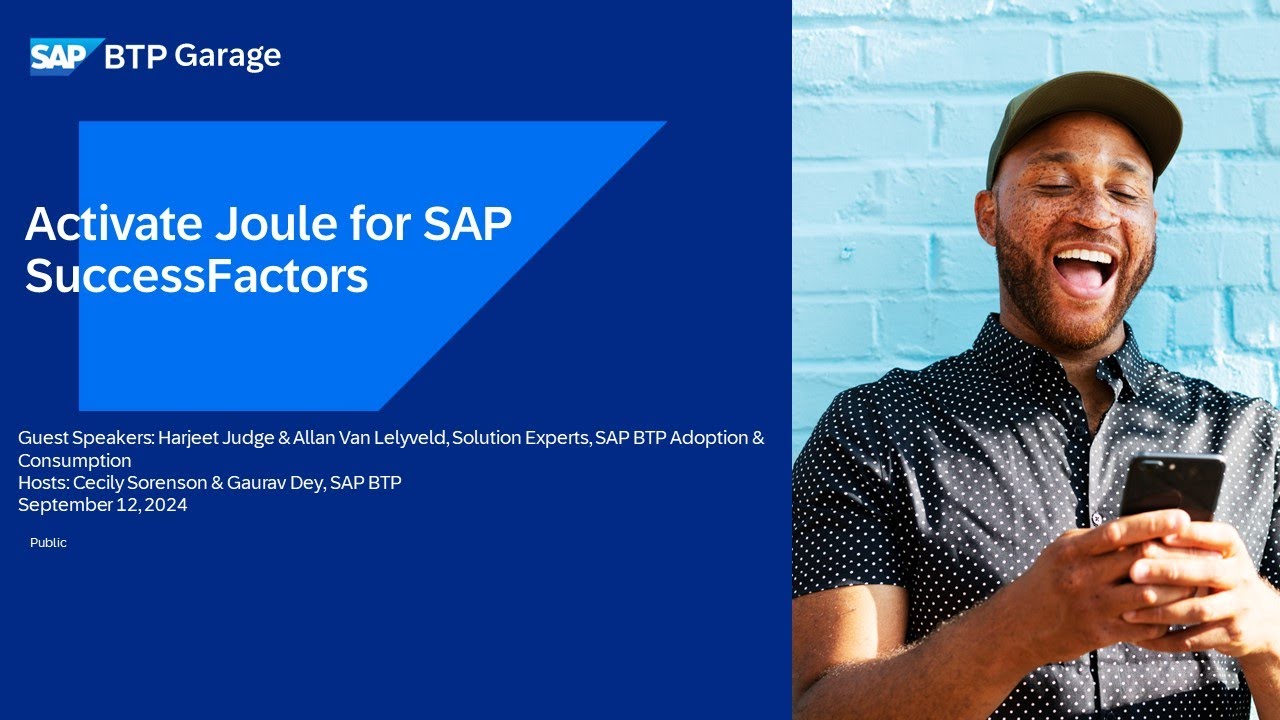 SAP BTP Garage

Activate Joule for SAP SuccessFactors

Guest Speakers: Harjeet Judge & Allan Van Lelyveld, Solution Experts, SAP BTP Adoption & Consumption
Hosts: Cecily Sorenson & Gaurav Dey, SAP BTP
September 12, 2024

Public